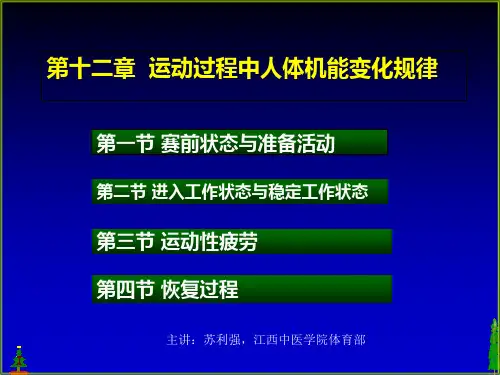 第十二章 运动过程中人体机能变化规律

第一节 赛前状态与准备活动

第二节 进入工作状态与稳定工作状态

第三节 运动性疲劳

第四节 恢复过程

主讲：苏利强，江西中医学院体育部